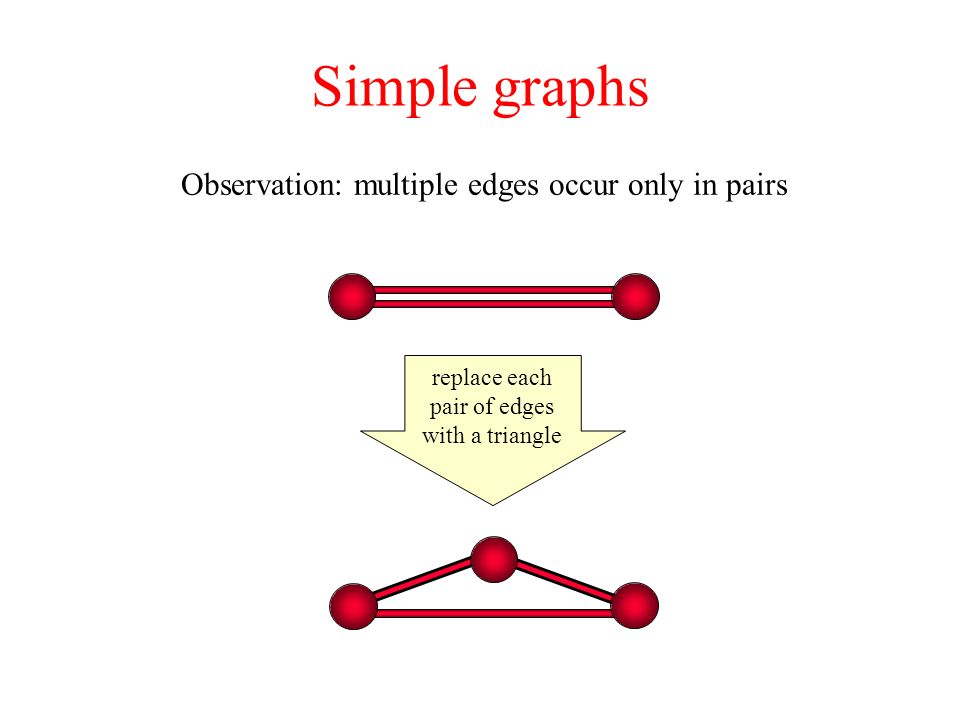 Simple graphs

Observation: multiple edges occur only in pairs

replace each pair of edges with a triangle